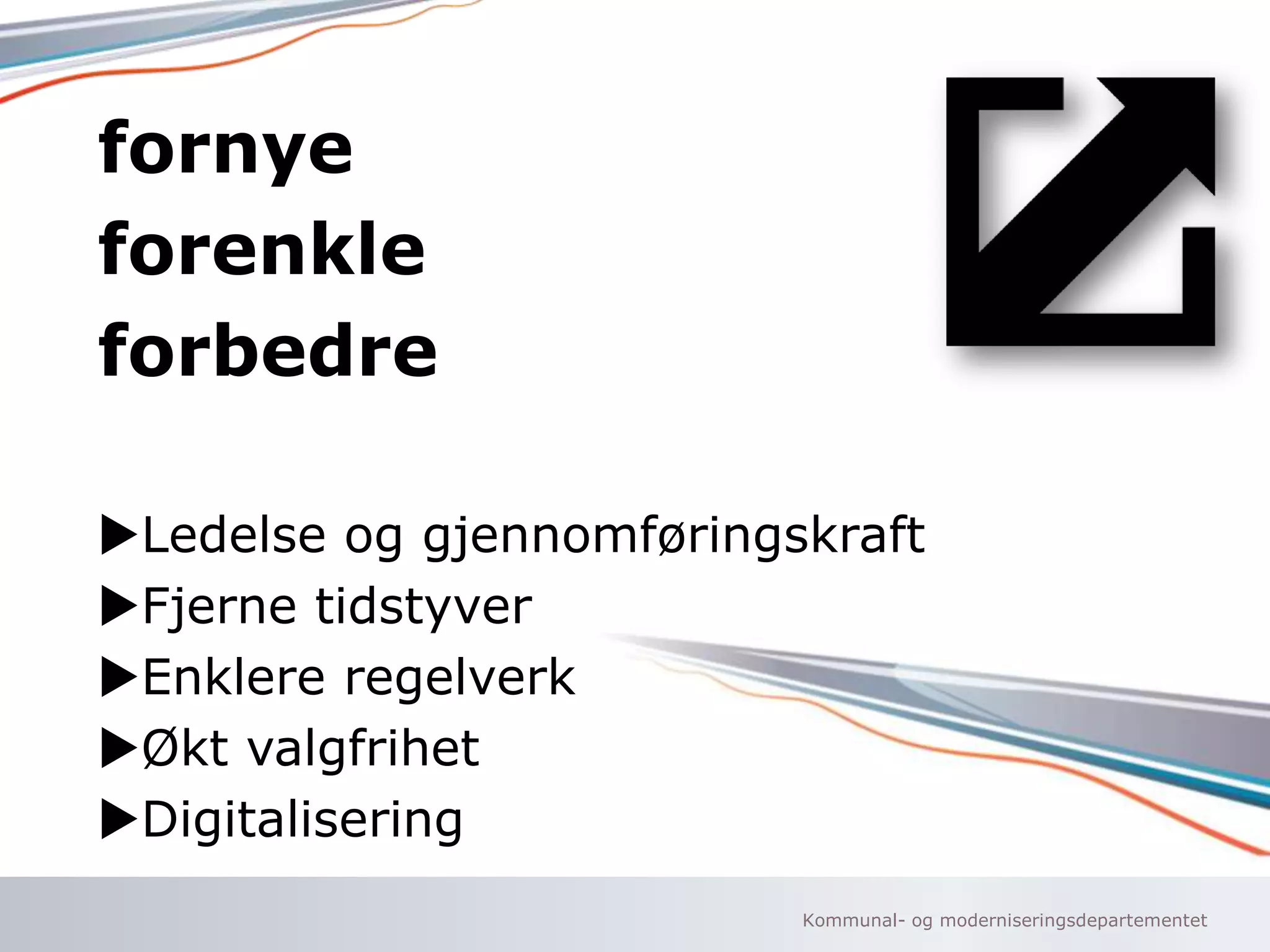 fornye
forenkle
forbedre

▶Ledelse og gjennomføringskraft
▶Fjerne tidstyver
▶Enklere regelverk
▶Økt valgfrihet
▶Digitalisering

Kommunal- og moderniseringsdepartementet